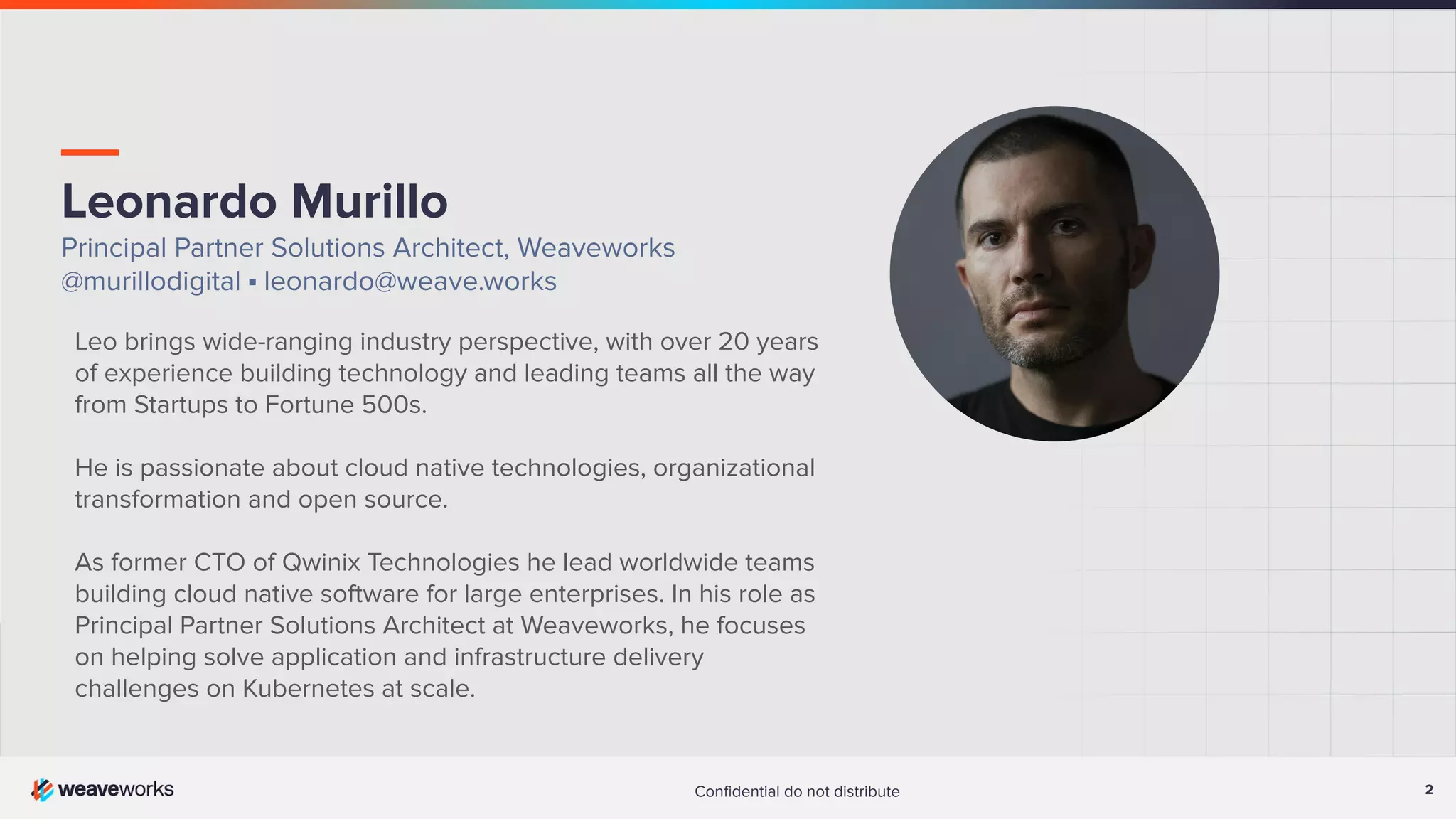 Leonardo Murillo

Principal Partner Solutions Architect, Weaveworks
@murillodigital ▪ leonardo@weave.works

Leo brings wide-ranging industry perspective, with over 20 years of experience building technology and leading teams all the way from Startups to Fortune 500s.

He is passionate about cloud native technologies, organizational transformation and open source.

As former CTO of Qwinix Technologies he lead worldwide teams building cloud native software for large enterprises. In his role as Principal Partner Solutions Architect at Weaveworks, he focuses on helping solve application and infrastructure delivery challenges on Kubernetes at scale.

weaveworks

Confidential do not distribute

2